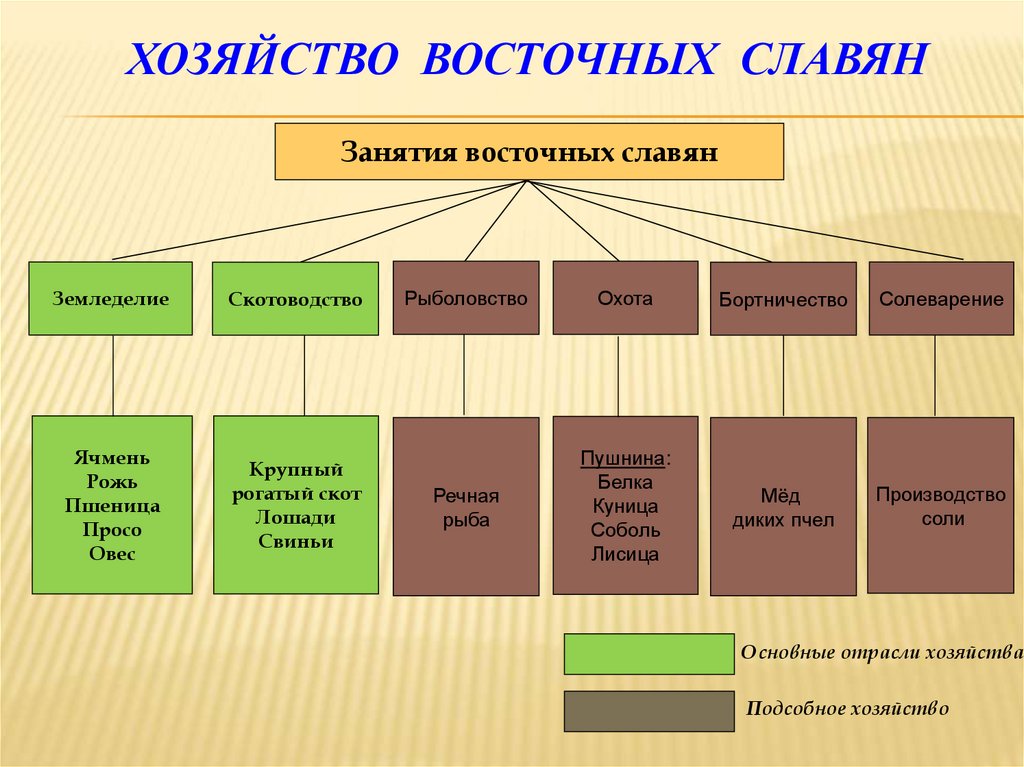 ХОЗЯЙСТВО ВОСТОЧНЫХ СЛАВЯН

Занятия восточных славян

Земледелие

Скотоводство

Рыболовство

Охота

Бортничество

Солеварение

Ячмень
Рожь
Пшеница
Просо
Овес

Крупный рогатый скот
Лошади
Свиньи

Речная рыба

Пушнина:
Белка
Куница
Соболь
Лисица

Мёд диких пчел

Производство соли

Основные отрасли хозяйства

Подсобное хозяйство